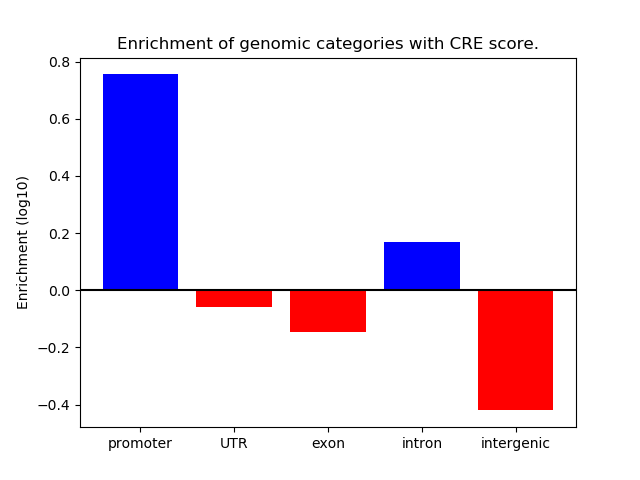 Enrichment of genomic categories with CRE score.

Enrichment (log10)

0.8
0.6
0.4
0.2
0.0
−0.2
−0.4

promoter
UTR
exon
intron
intergenic